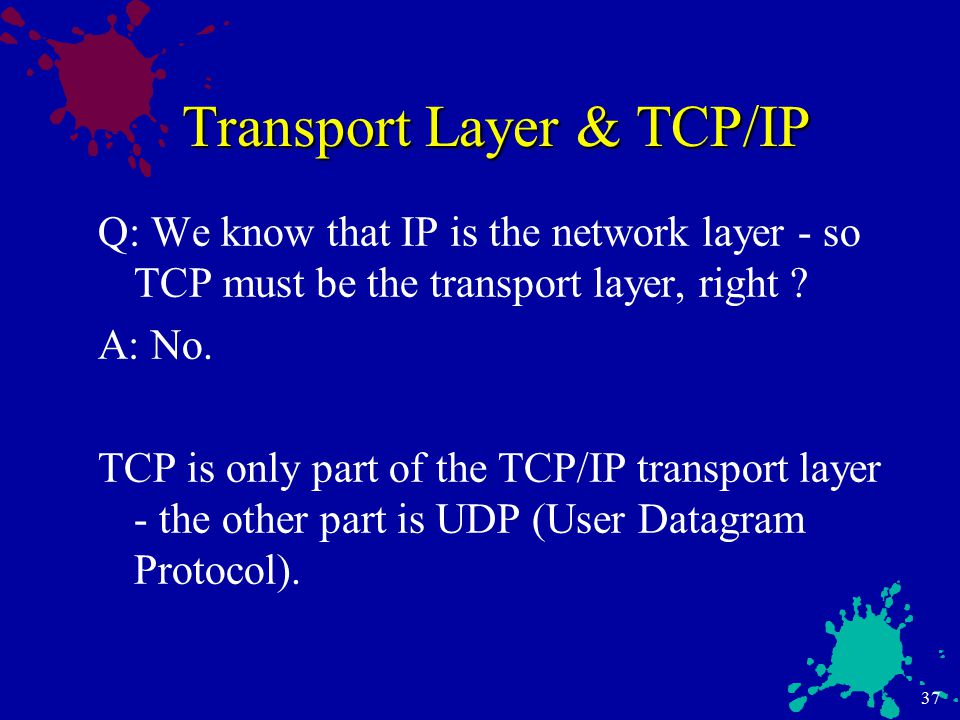 Transport Layer & TCP/IP

Q: We know that IP is the network layer - so TCP must be the transport layer, right ?

A: No.

TCP is only part of the TCP/IP transport layer - the other part is UDP (User Datagram Protocol).

37